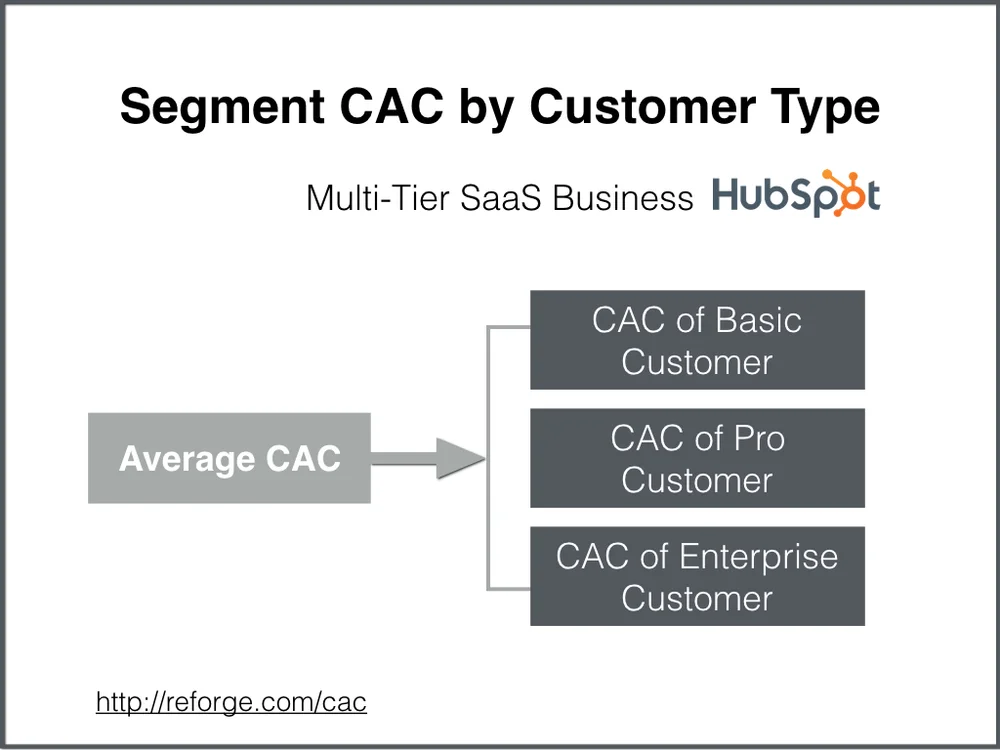 Segment CAC by Customer Type

Multi-Tier SaaS Business HubSpot

Average CAC

CAC of Basic Customer

CAC of Pro Customer

CAC of Enterprise Customer

http://reforge.com/cac